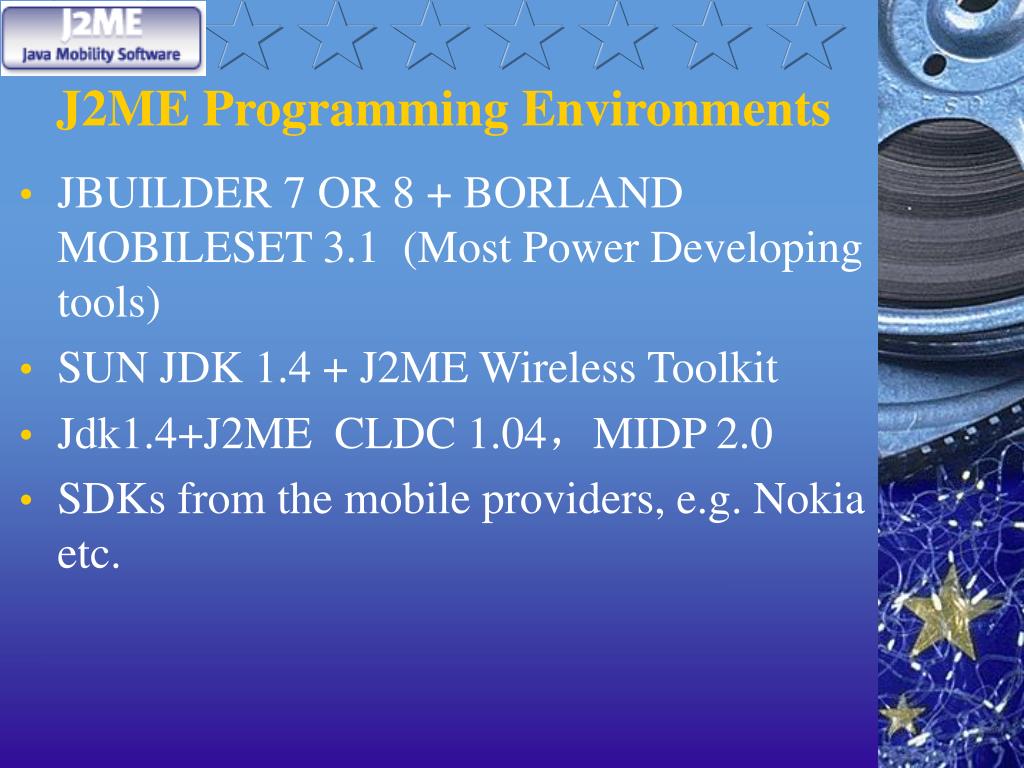 J2ME
Java Mobility Software

J2ME Programming Environments

• JBUILDER 7 OR 8 + BORLAND MOBILESET 3.1 (Most Power Developing tools)
• SUN JDK 1.4 + J2ME Wireless Toolkit
• Jdk1.4+J2ME CLDC 1.04， MIDP 2.0
• SDKs from the mobile providers, e.g. Nokia etc.